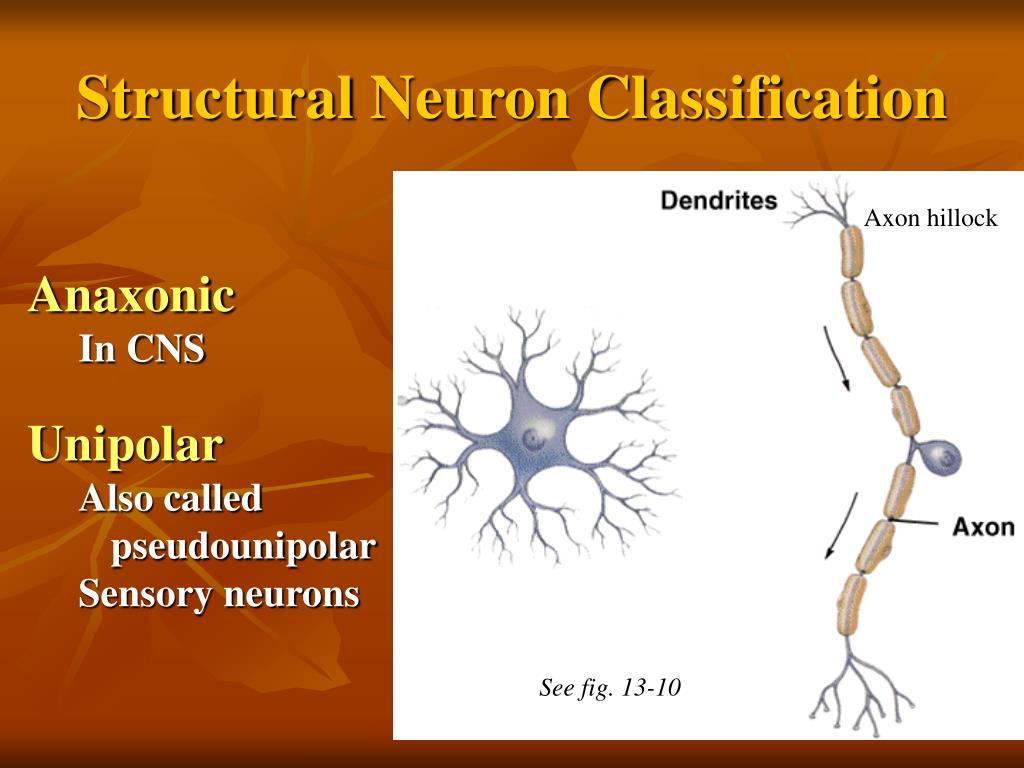 Structural Neuron Classification

Anaxonic
In CNS

Unipolar
Also called pseudounipolar
Sensory neurons

Dendrites

Axon hillock

Axon

See fig. 13-10